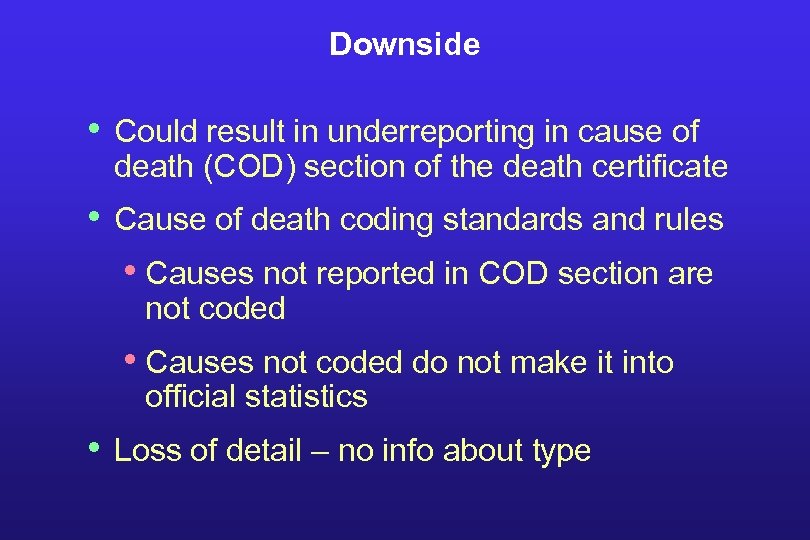 Downside

• Could result in underreporting in cause of death (COD) section of the death certificate

• Cause of death coding standards and rules

• Causes not reported in COD section are not coded

• Causes not coded do not make it into official statistics

• Loss of detail – no info about type